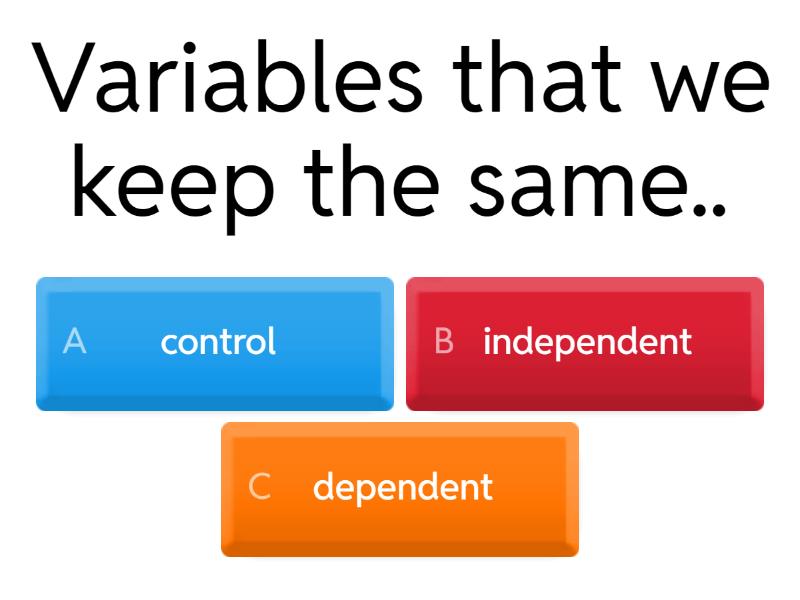 Variables that we keep the same..

A control

B independent

C dependent